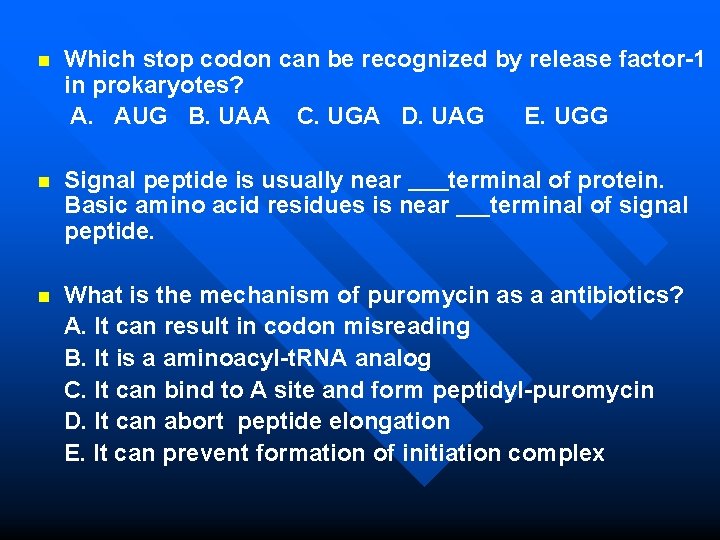 Which stop codon can be recognized by release factor-1 in prokaryotes?

A. AUG B. UAA C. UGA D. UAG E. UGG

Signal peptide is usually near ___terminal of protein. Basic amino acid residues is near ___terminal of signal peptide.

What is the mechanism of puromycin as a antibiotics?

A. It can result in codon misreading

B. It is a aminoacyl-tRNA analog

C. It can bind to A site and form peptidyl-puromycin

D. It can abort peptide elongation

E. It can prevent formation of initiation complex